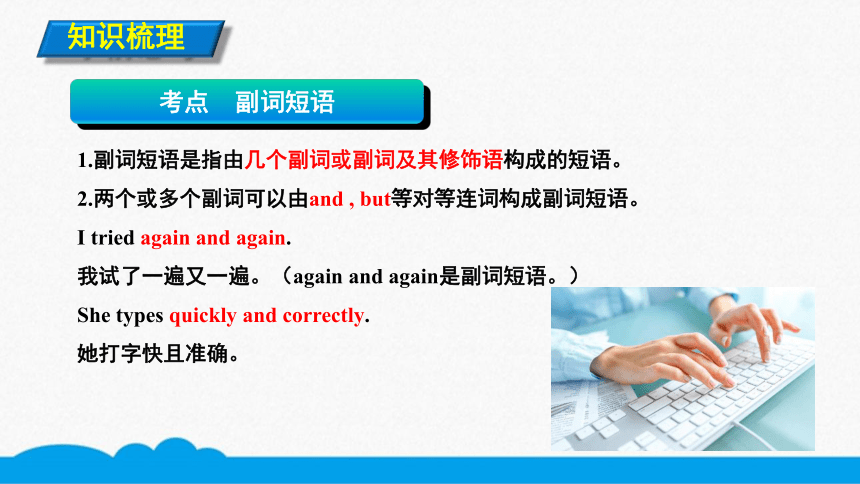 知识梳理

考点 副词短语

1.副词短语是指由几个副词或副词及其修饰语构成的短语。

2.两个或多个副词可以由and , but等对等连词构成副词短语。

I tried again and again.

我试了一遍又一遍。（again and again是副词短语。）

She types quickly and correctly.

她打字快且准确。